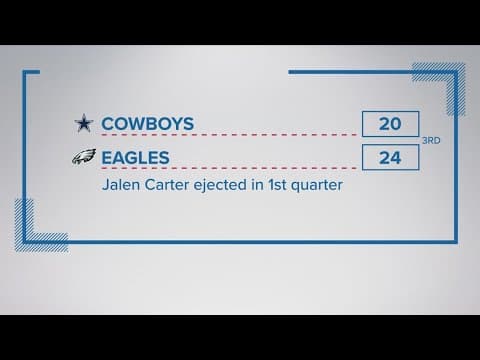 COWBOYS 20
3RD
EAGLES 24
Jalen Carter ejected in 1st quarter